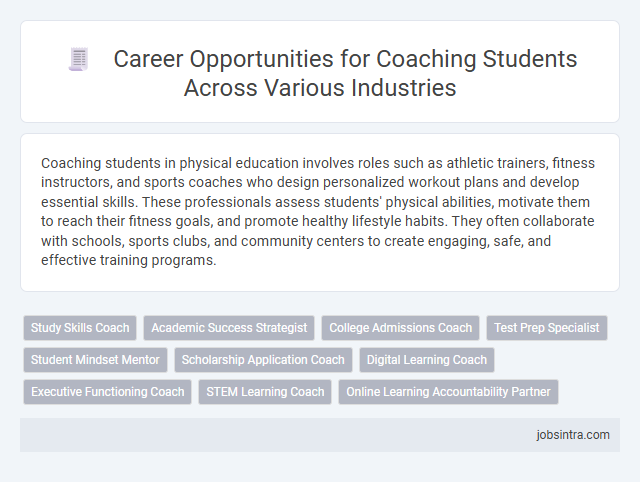 Career Opportunities for Coaching Students Across Various Industries

Coaching students in physical education involves roles such as athletic trainers, fitness instructors, and sports coaches who design personalized workout plans and develop essential skills. These professionals assess students' physical abilities, motivate them to reach their fitness goals, and promote healthy lifestyle habits. They often collaborate with schools, sports clubs, and community centers to create engaging, safe, and effective training programs.

Study Skills Coach
Academic Success Strategist
College Admissions Coach
Test Prep Specialist
Student Mindset Mentor
Scholarship Application Coach
Digital Learning Coach
Executive Functioning Coach
STEM Learning Coach
Online Learning Accountability Partner

jobsintra.com